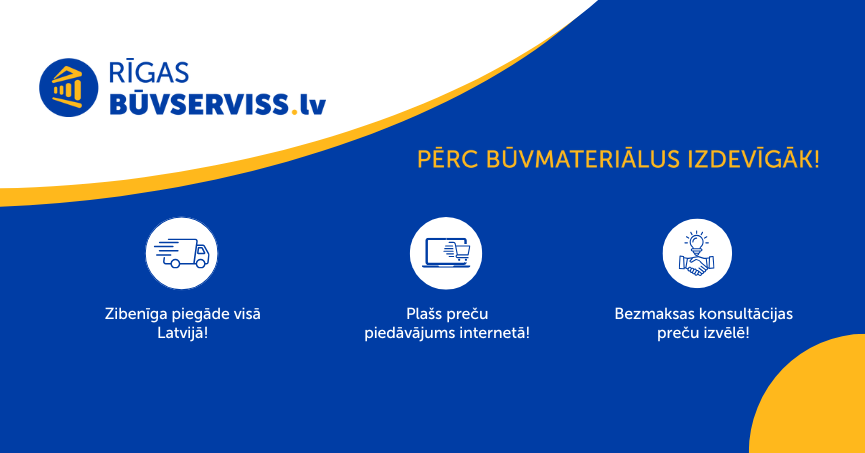 RĪGAS
BŪVSERVISS.lv

PĒRC BŪVMATERIĀLUS IZDEVĪGĀK!

Zibenīga piegāde visā Latvijā!

Plašs preču piedāvājums internetā!

Bezmaksas konsultācijas preču izvēlē!